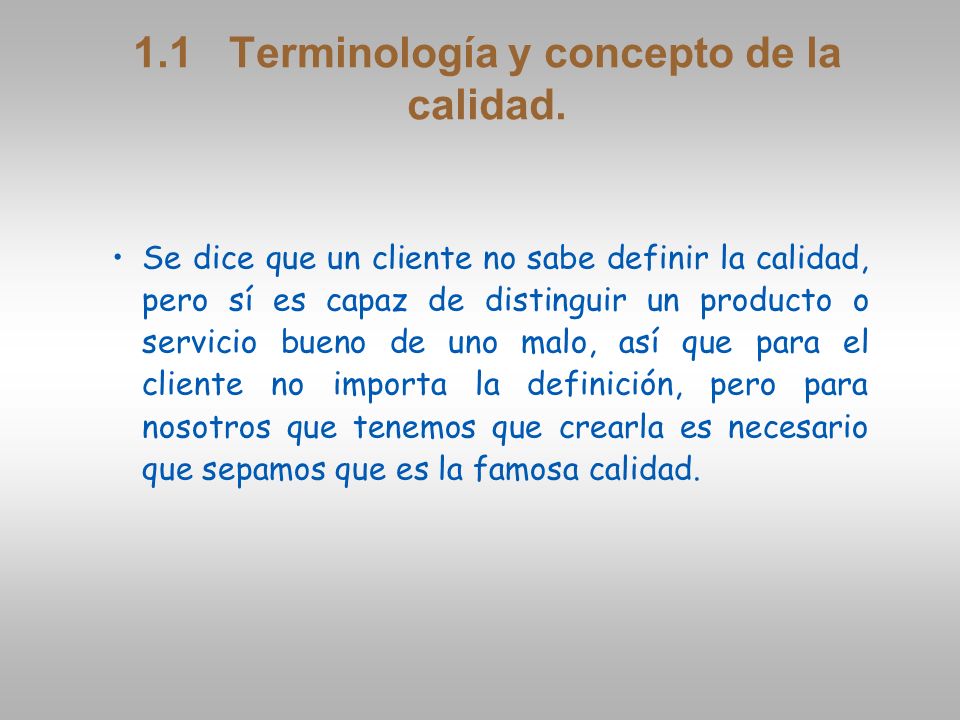 1.1 Terminología y concepto de la calidad.

• Se dice que un cliente no sabe definir la calidad, pero sí es capaz de distinguir un producto o servicio bueno de uno malo, así que para el cliente no importa la definición, pero para nosotros que tenemos que crearla es necesario que sepamos que es la famosa calidad.